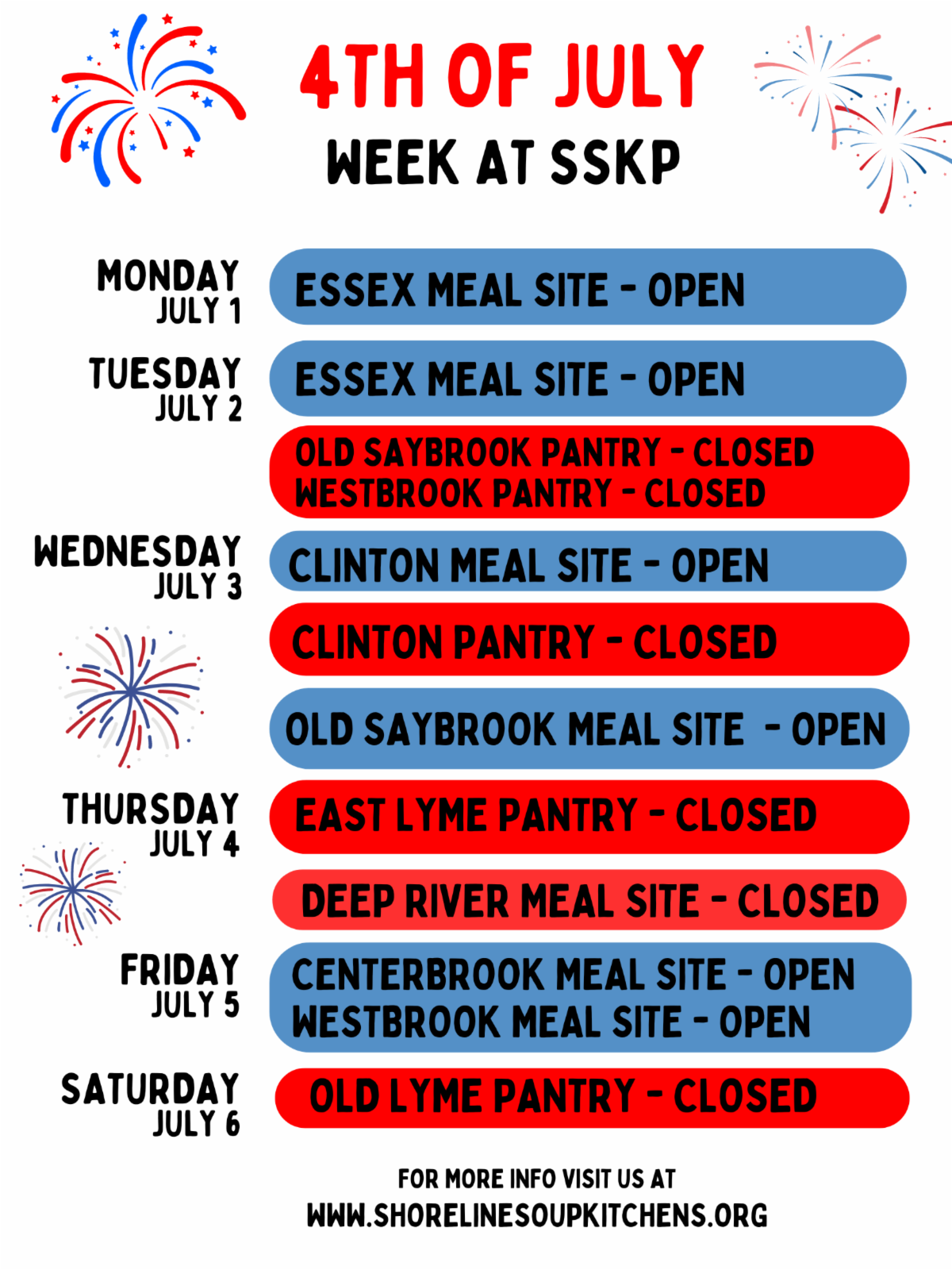 4TH OF JULY
WEEK AT SSKP

MONDAY
JULY 1

ESSEX MEAL SITE - OPEN

TUESDAY
JULY 2

ESSEX MEAL SITE - OPEN

OLD SAYBROOK PANTRY - CLOSED
WESTBROOK PANTRY - CLOSED

WEDNESDAY
JULY 3

CLINTON MEAL SITE - OPEN

CLINTON PANTRY - CLOSED

OLD SAYBROOK MEAL SITE - OPEN

THURSDAY
JULY 4

EAST LYME PANTRY - CLOSED

DEEP RIVER MEAL SITE - CLOSED

FRIDAY
JULY 5

CENTERBROOK MEAL SITE - OPEN
WESTBROOK MEAL SITE - OPEN

SATURDAY
JULY 6

OLD LYME PANTRY - CLOSED

FOR MORE INFO VISIT US AT
WWW.SHORELINESOUPKITCHENS.ORG